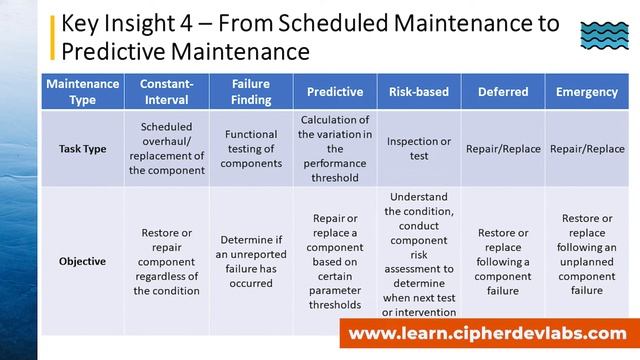 Key Insight 4 – From Scheduled Maintenance to Predictive Maintenance

| Maintenance Type | Constant-Interval | Failure Finding | Predictive | Risk-based | Deferred | Emergency |
|---|---|---|---|---|---|---|
| Task Type | Scheduled overhaul/ replacement of the component | Functional testing of components | Calculation of the variation in the performance threshold | Inspection or test | Repair/Replace | Repair/Replace |
| Objective | Restore or repair component regardless of the condition | Determine if an unreported failure has occurred | Repair or replace a component based on certain parameter thresholds | Understand the condition, conduct component risk assessment to determine when next test or intervention | Restore or replace following a component failure | Restore or replace following an unplanned component failure |

www.learn.cipherdevlabs.com